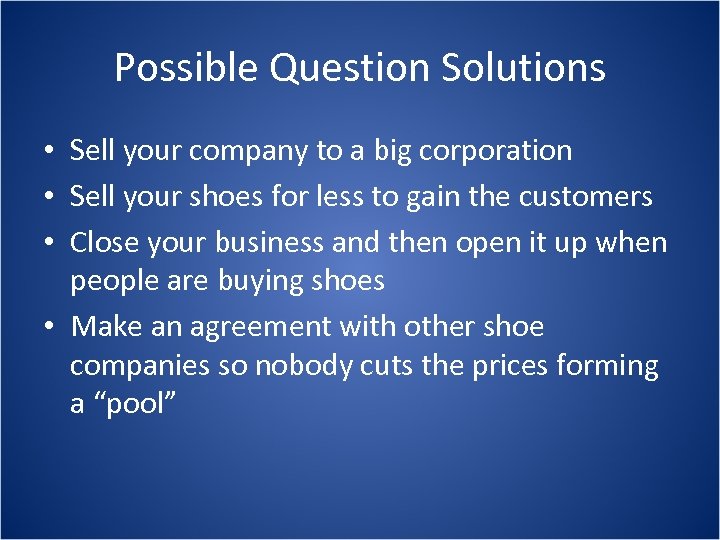 Possible Question Solutions

• Sell your company to a big corporation
• Sell your shoes for less to gain the customers
• Close your business and then open it up when people are buying shoes
• Make an agreement with other shoe companies so nobody cuts the prices forming a “pool”